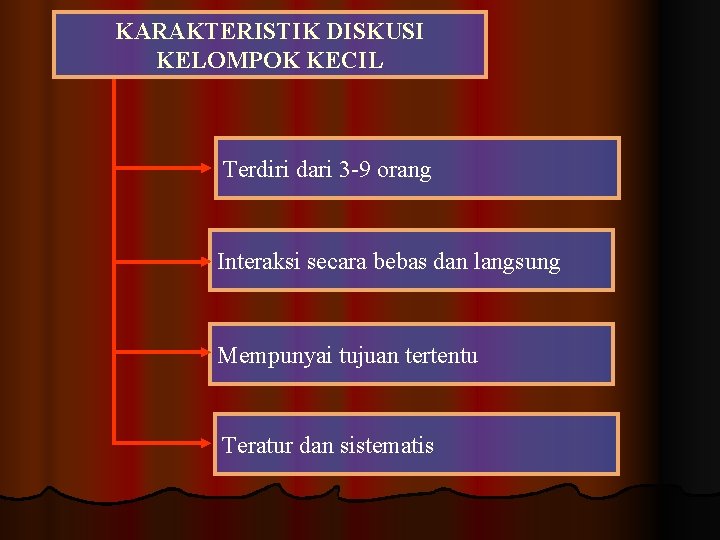 KARAKTERISTIK DISKUSI KELOMPOK KECIL

Terdiri dari 3-9 orang

Interaksi secara bebas dan langsung

Mempunyai tujuan tertentu

Teratur dan sistematis